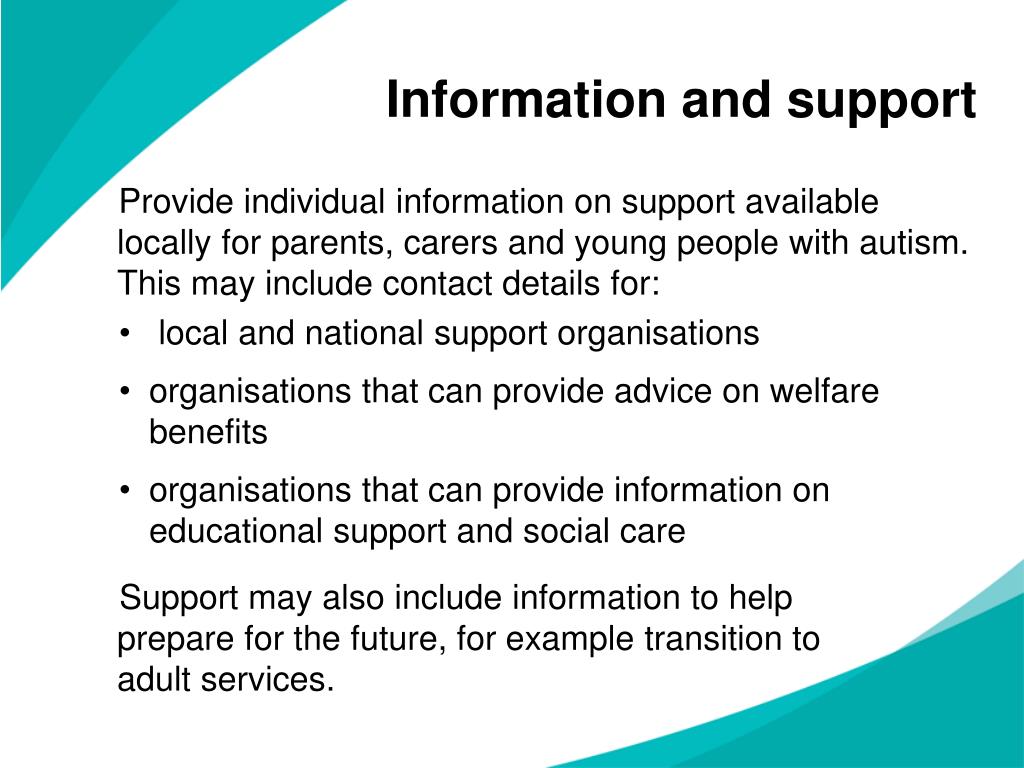 Information and support

Provide individual information on support available locally for parents, carers and young people with autism. This may include contact details for:

• local and national support organisations
• organisations that can provide advice on welfare benefits
• organisations that can provide information on educational support and social care

Support may also include information to help prepare for the future, for example transition to adult services.